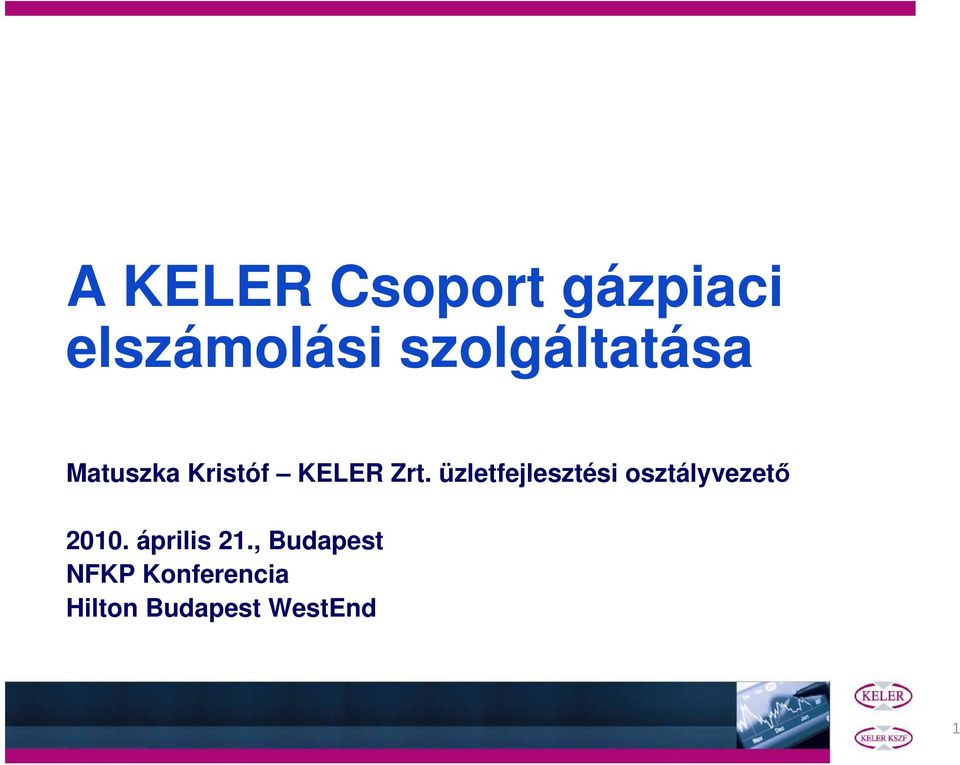 A KELER Csoport gázpiaci elszámolási szolgáltatása

Matuszka Kristóf – KELER Zrt. üzletfejlesztési osztályvezető

2010. április 21., Budapest
NFKP Konferencia
Hilton Budapest WestEnd

KELER

KELER KSZF

1